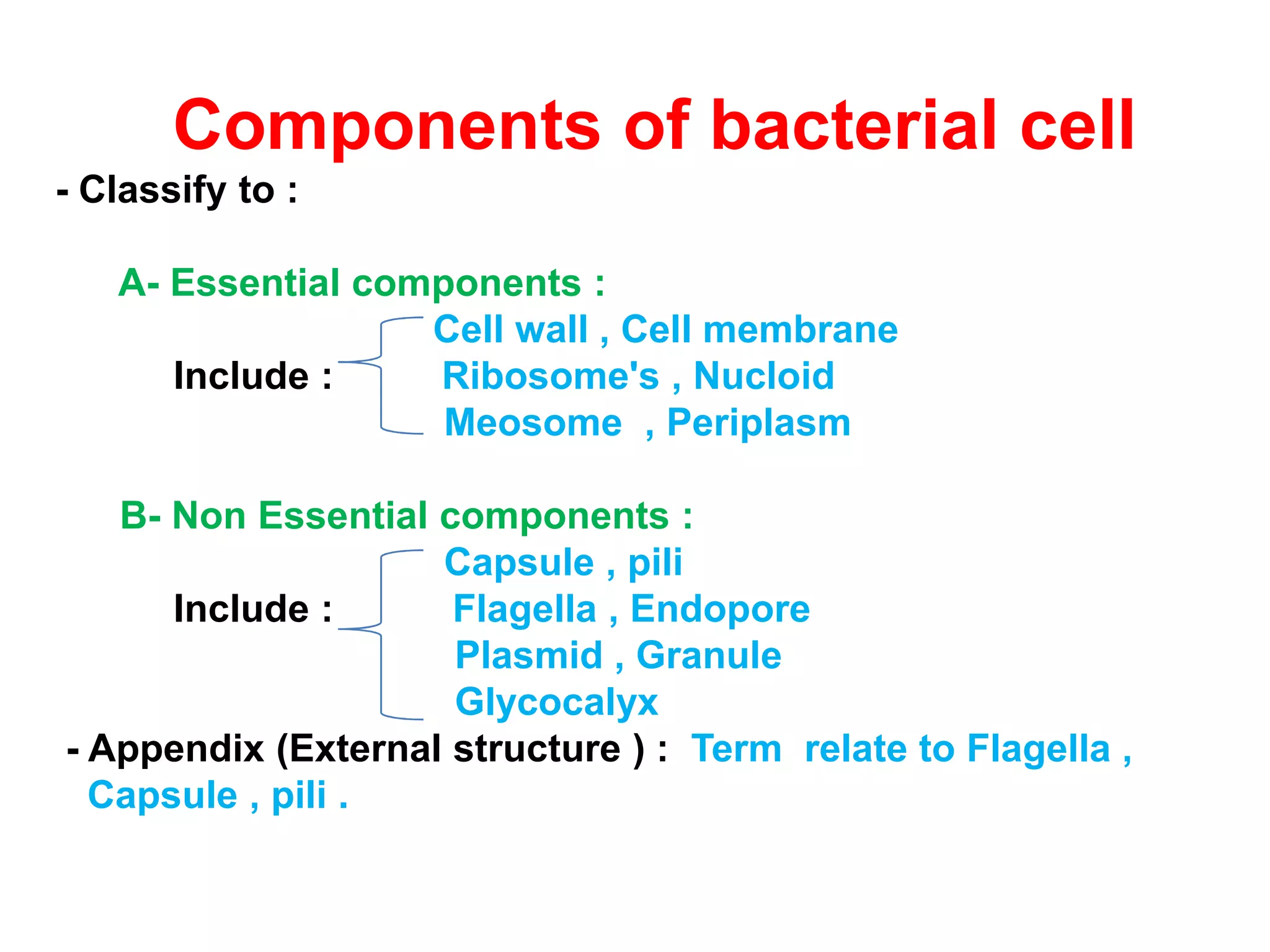 Components of bacterial cell

- Classify to :

A- Essential components :

Include :

Cell wall , Cell membrane
Ribosome's , Nucloid
Meosome , Periplasm

B- Non Essential components :

Include :

Capsule , pili
Flagella , Endopore
Plasmid , Granule
Glycocalyx

- Appendix (External structure ) : Term relate to Flagella , Capsule , pili .